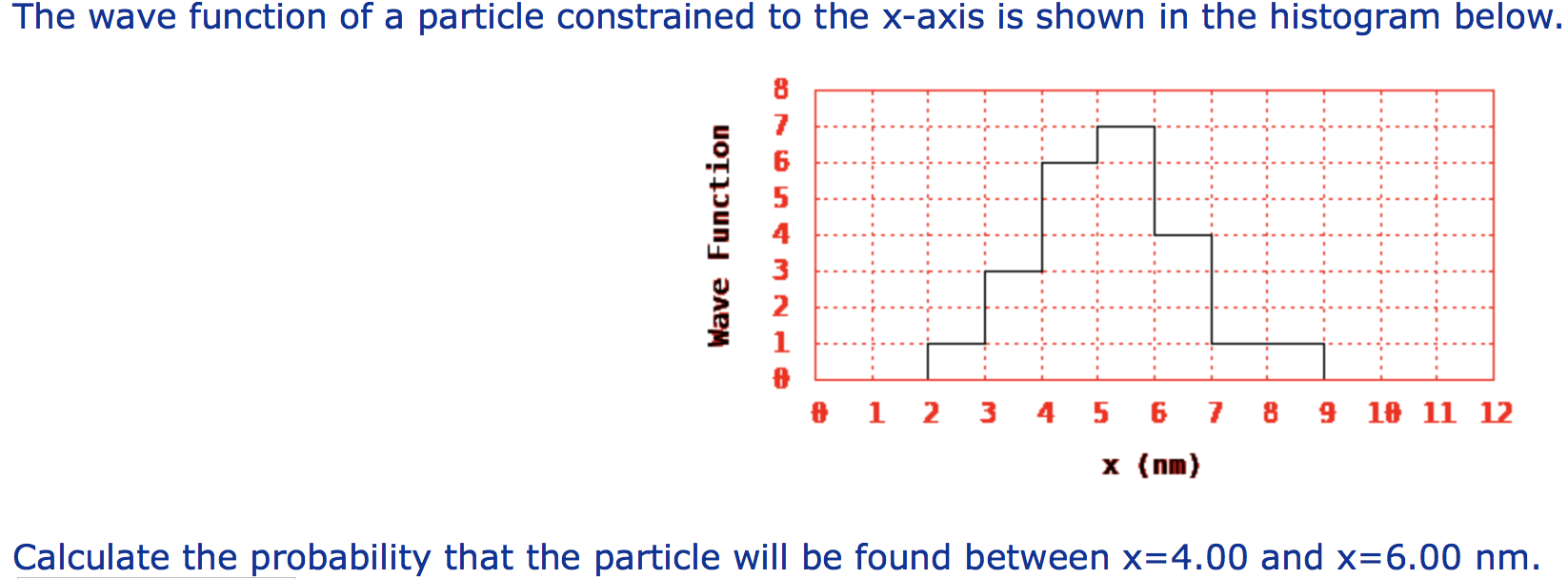 The wave function of a particle constrained to the x-axis is shown in the histogram below.

Wave Function

8
7
6
5
4
3
2
1
0

0 1 2 3 4 5 6 7 8 9 10 11 12

x (nm)

Calculate the probability that the particle will be found between x=4.00 and x=6.00 nm.